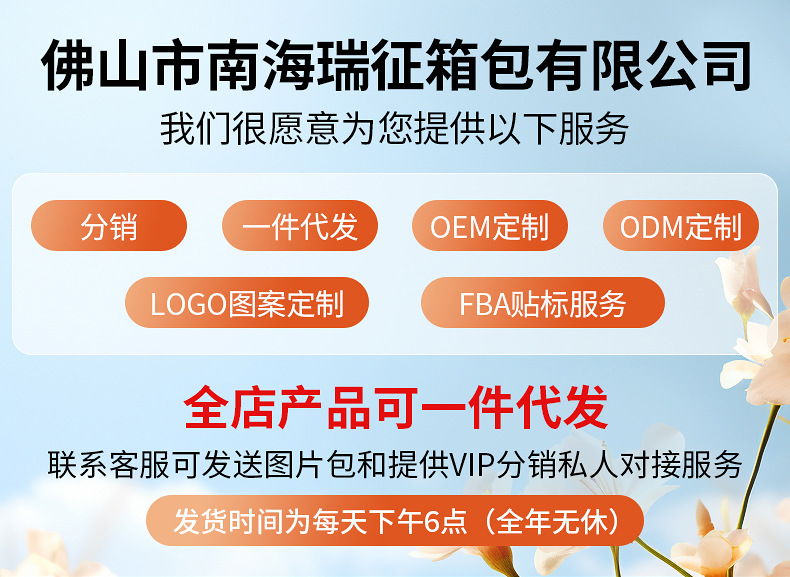 佛山市南海瑞征箱包有限公司
我们很愿意为您提供以下服务

分销
一件代发
OEM定制
ODM定制
LOGO图案定制
FBA贴标服务

全店产品可一件代发
联系客服可发送图片包和提供VIP分销私人对接服务
发货时间为每天下午6点（全年无休）